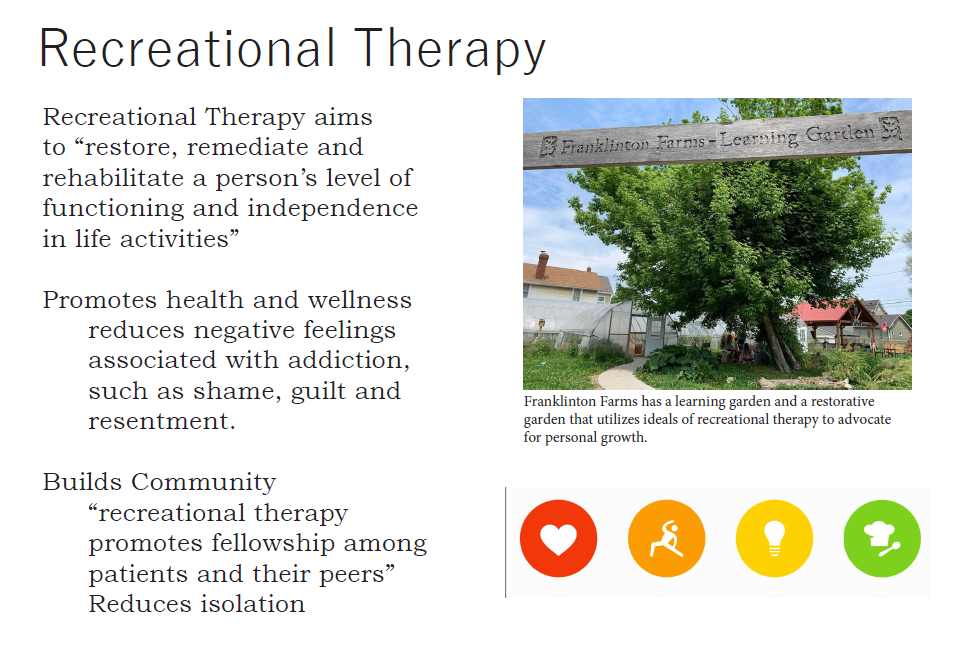 Recreational Therapy

Recreational Therapy aims to “restore, remediate and rehabilitate a person’s level of functioning and independence in life activities”

Promotes health and wellness
reduces negative feelings associated with addiction, such as shame, guilt and resentment.

Builds Community
“recreational therapy promotes fellowship among patients and their peers”
Reduces isolation

Franklinton Farms - Learning Garden

Franklinton Farms has a learning garden and a restorative garden that utilizes ideals of recreational therapy to advocate for personal growth.